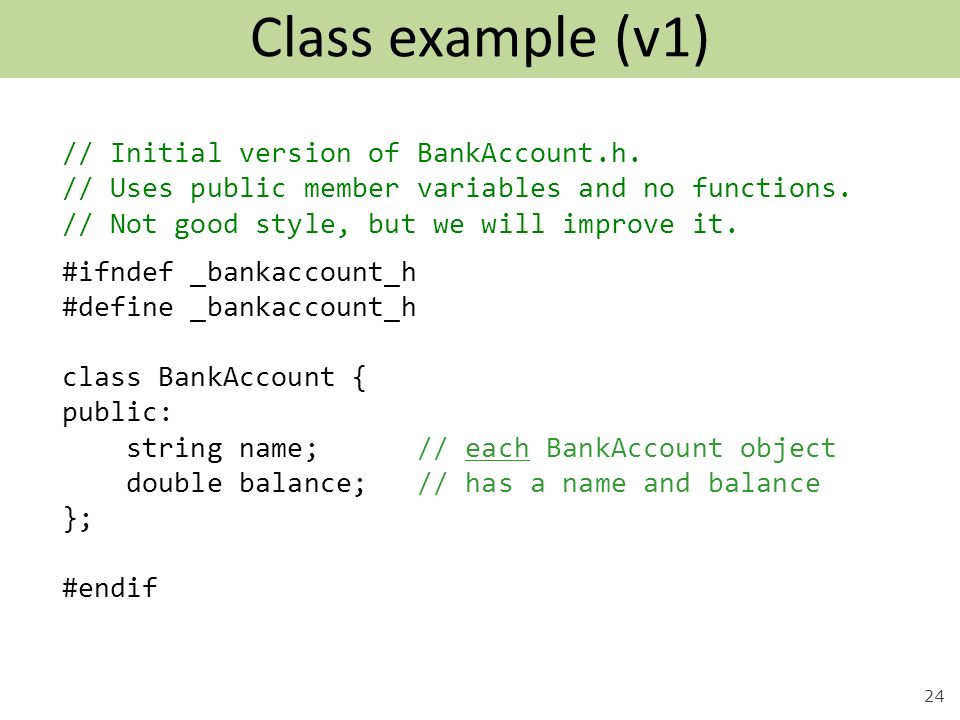 Class example (v1)

// Initial version of BankAccount.h.
// Uses public member variables and no functions.
// Not good style, but we will improve it.

#ifndef _bankaccount_h
#define _bankaccount_h

class BankAccount {
public:
    string name;      // each BankAccount object
    double balance;   // has a name and balance
};

#endif

24